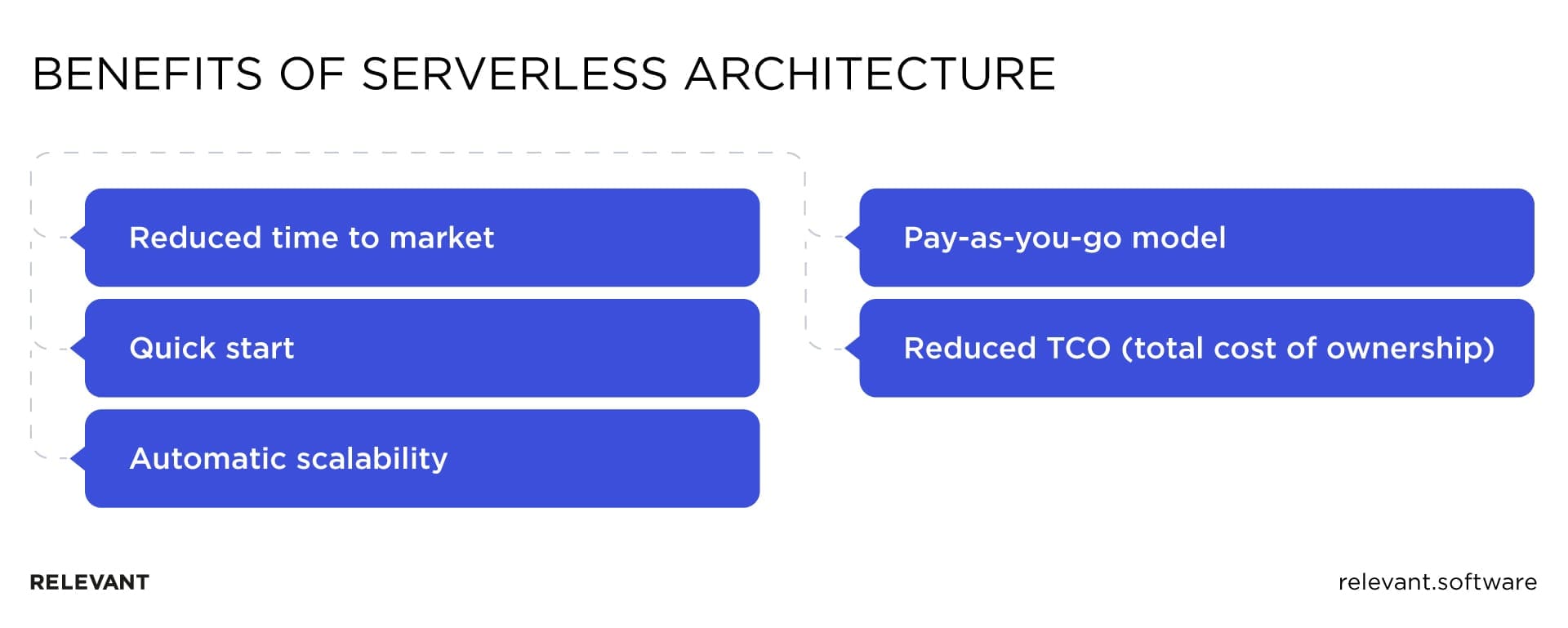 BENEFITS OF SERVERLESS ARCHITECTURE

Reduced time to market

Quick start

Automatic scalability

Pay-as-you-go model

Reduced TCO (total cost of ownership)

RELEVANT

relevant.software